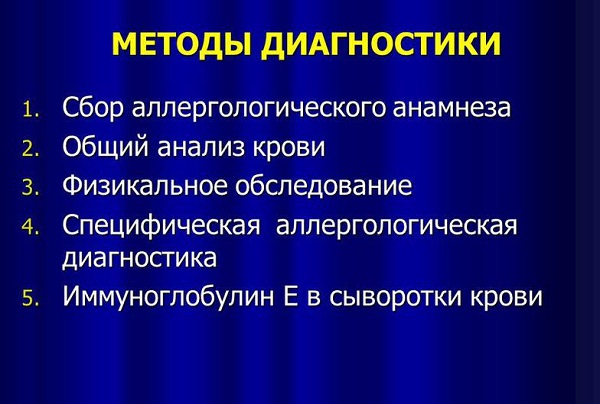 МЕТОДЫ ДИАГНОСТИКИ

1. Сбор аллергологического анамнеза
2. Общий анализ крови
3. Физикальное обследование
4. Специфическая аллергологическая диагностика
5. Иммуноглобулин Е в сыворотки крови